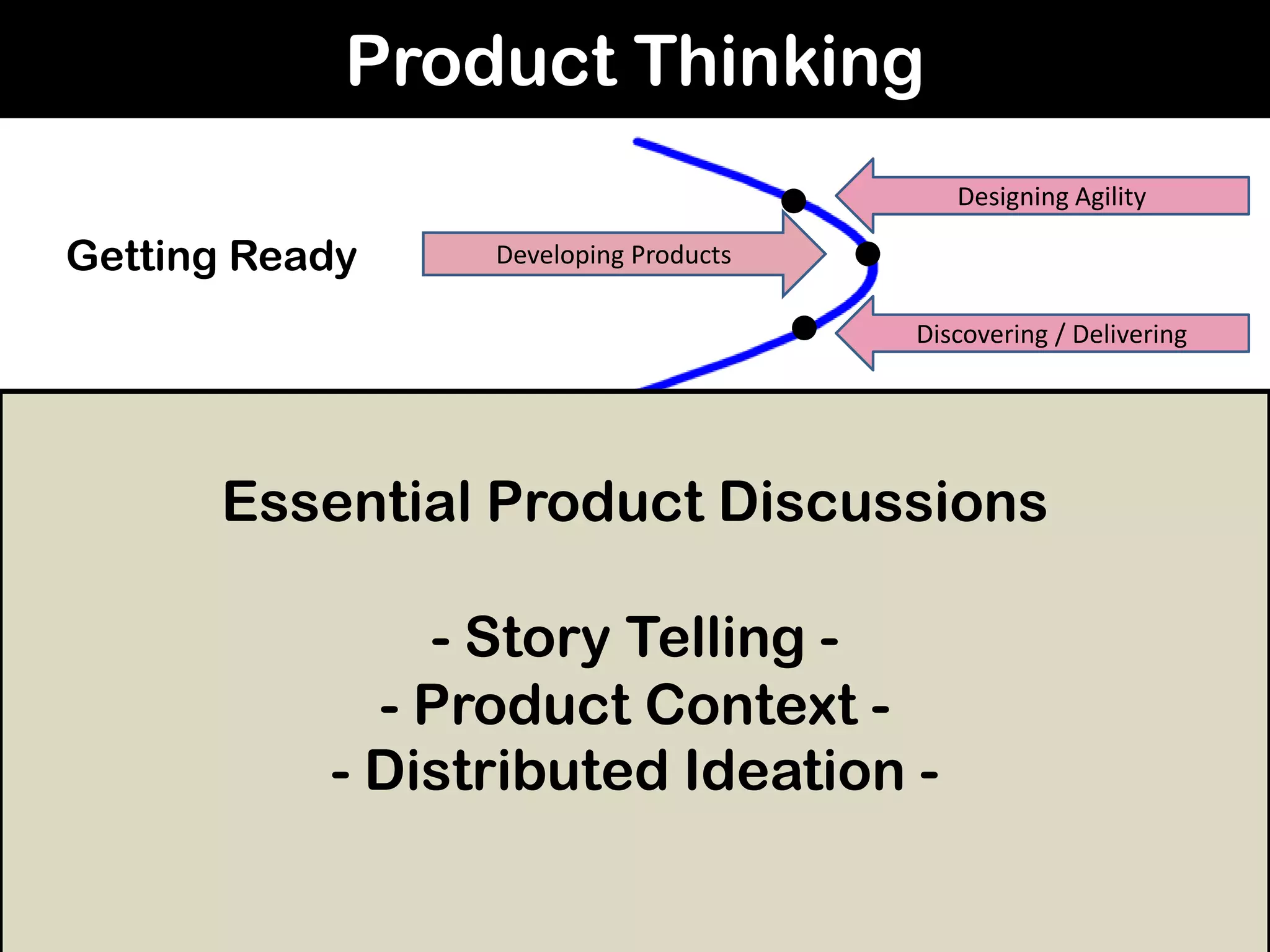 Product Thinking

Getting Ready

Developing Products

Designing Agility

Discovering / Delivering

Essential Product Discussions

- Story Telling -
- Product Context -
- Distributed Ideation -